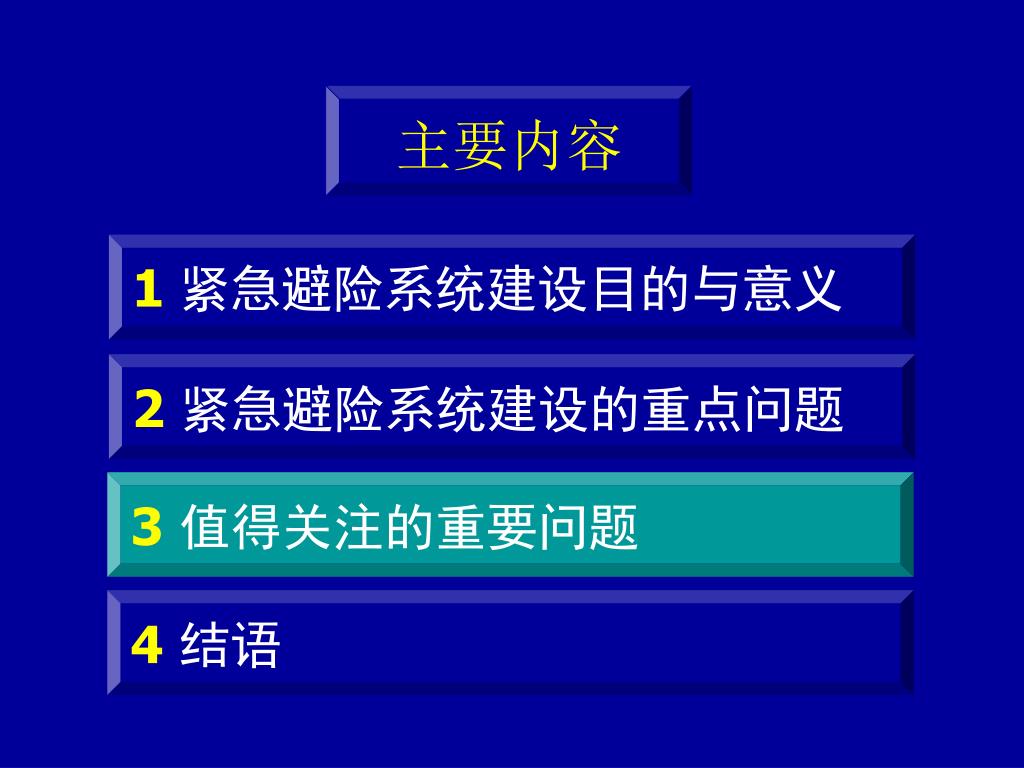 主要内容

1 紧急避险系统建设目的与意义

2 紧急避险系统建设的重点问题

3 值得关注的重要问题

4 结语